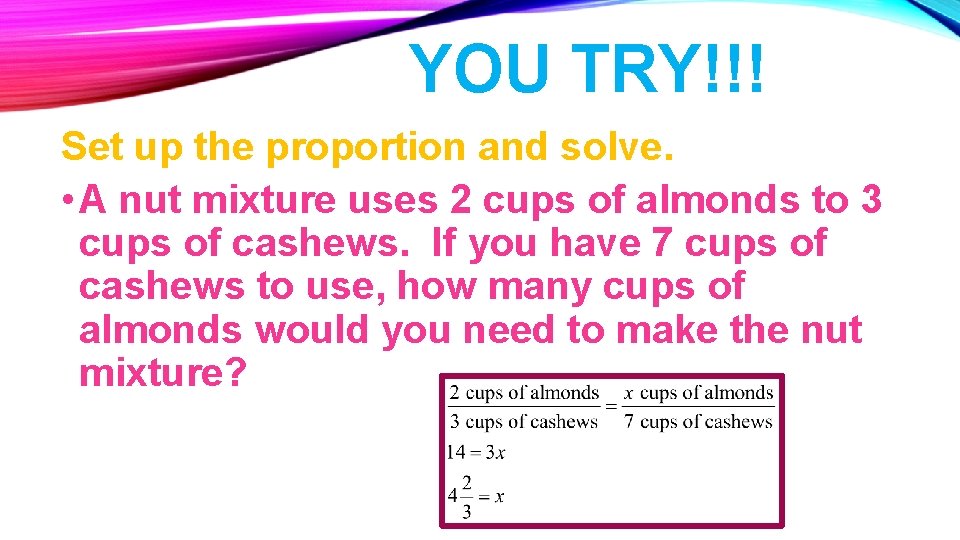 YOU TRY!!!

Set up the proportion and solve.

• A nut mixture uses 2 cups of almonds to 3 cups of cashews. If you have 7 cups of cashews to use, how many cups of almonds would you need to make the nut mixture?

$\frac{2 \text{ cups of almonds}}{3 \text{ cups of cashews}} = \frac{x \text{ cups of almonds}}{7 \text{ cups of cashews}}$

$14 = 3x$

$4\frac{2}{3} = x$